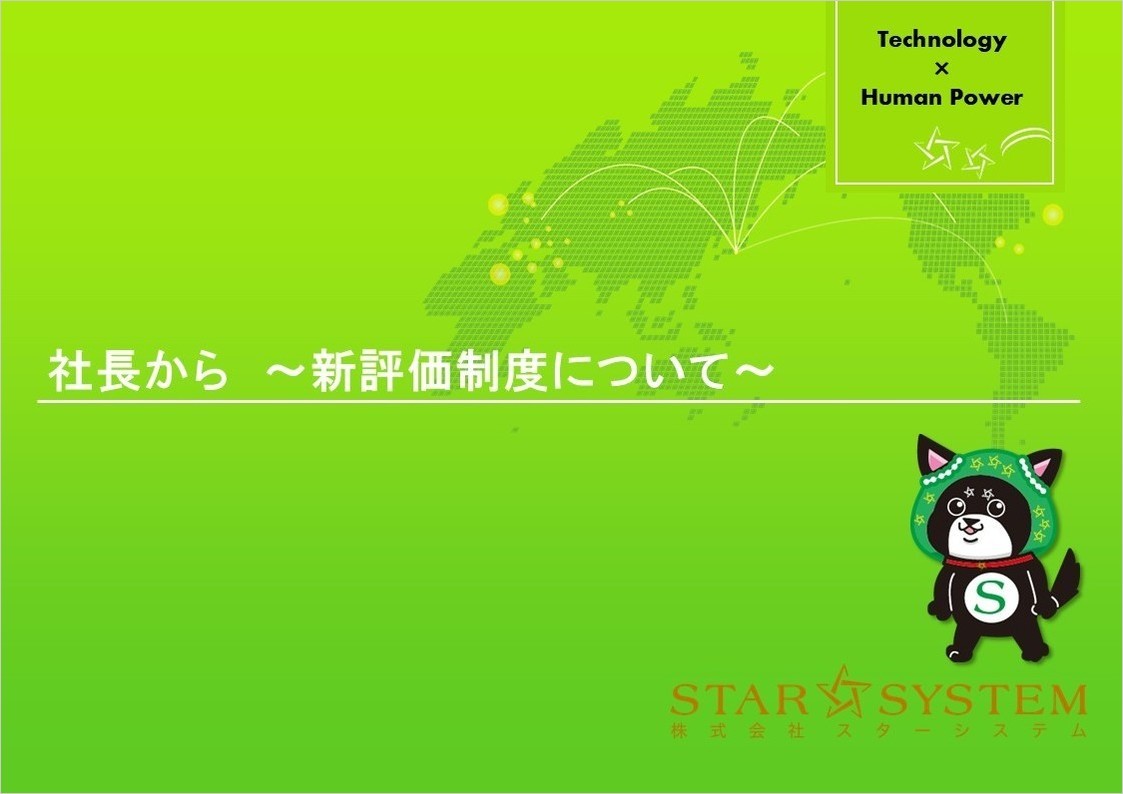 Technology
×
Human Power

社長から ～新評価制度について～

S

STAR SYSTEM
株式会社スターシステム